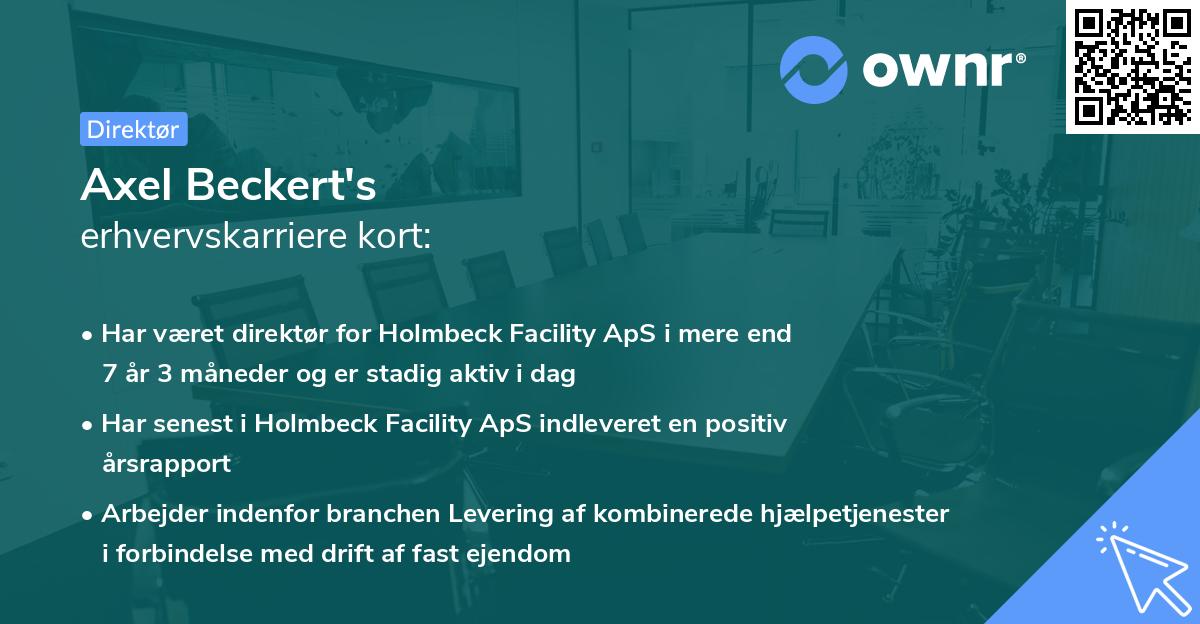 ownr®

Direktør

Axel Beckert's
erhvervskarriere kort:

• Har været direktør for Holmbeck Facility ApS i mere end 7 år 3 måneder og er stadig aktiv i dag

• Har senest i Holmbeck Facility ApS indleveret en positiv årsrapport

• Arbejder indenfor branchen Levering af kombinerede hjælpetjenester i forbindelse med drift af fast ejendom